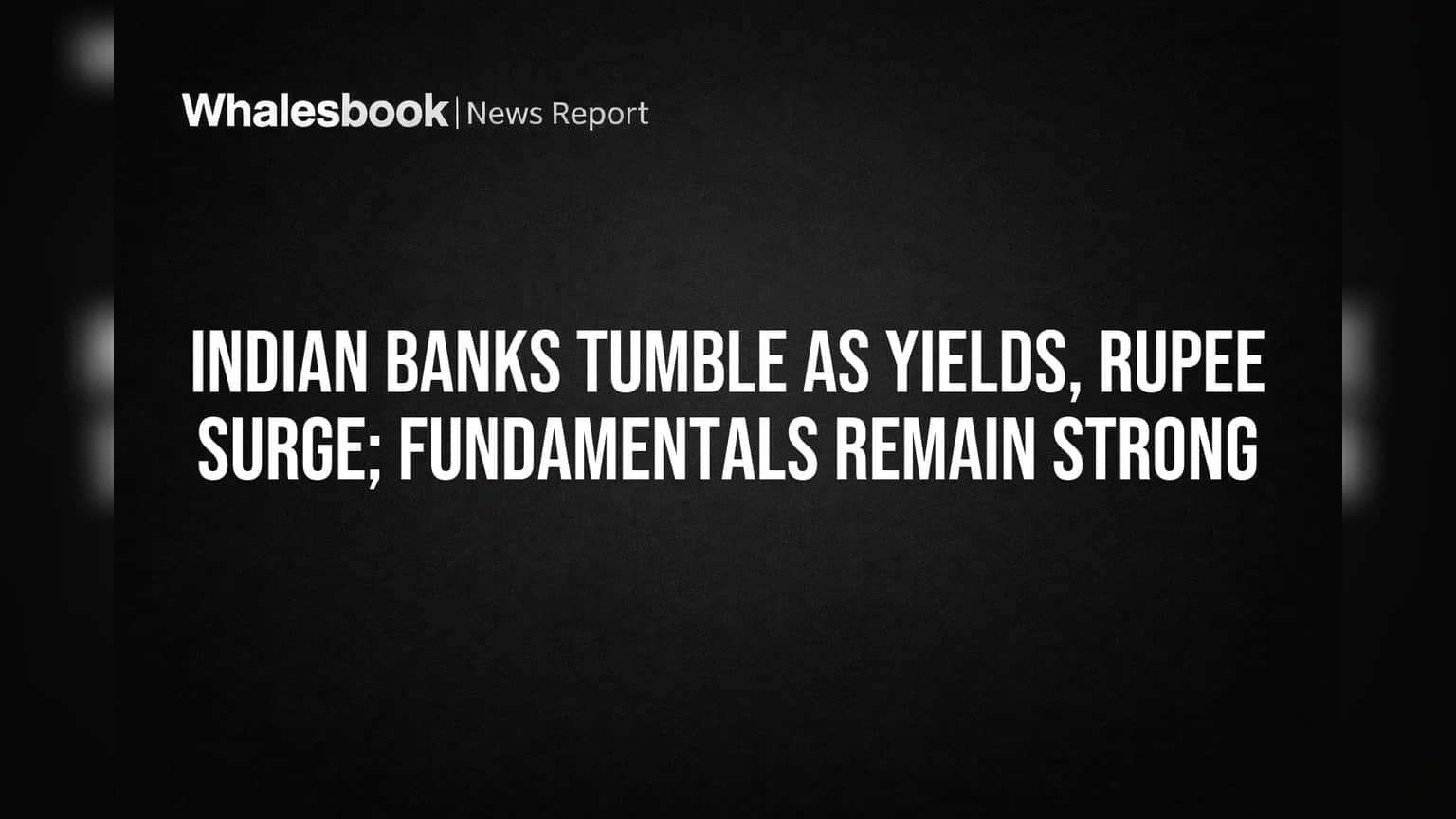 Whalesbook | News Report

INDIAN BANKS TUMBLE AS YIELDS, RUPEE SURGE; FUNDAMENTALS REMAIN STRONG